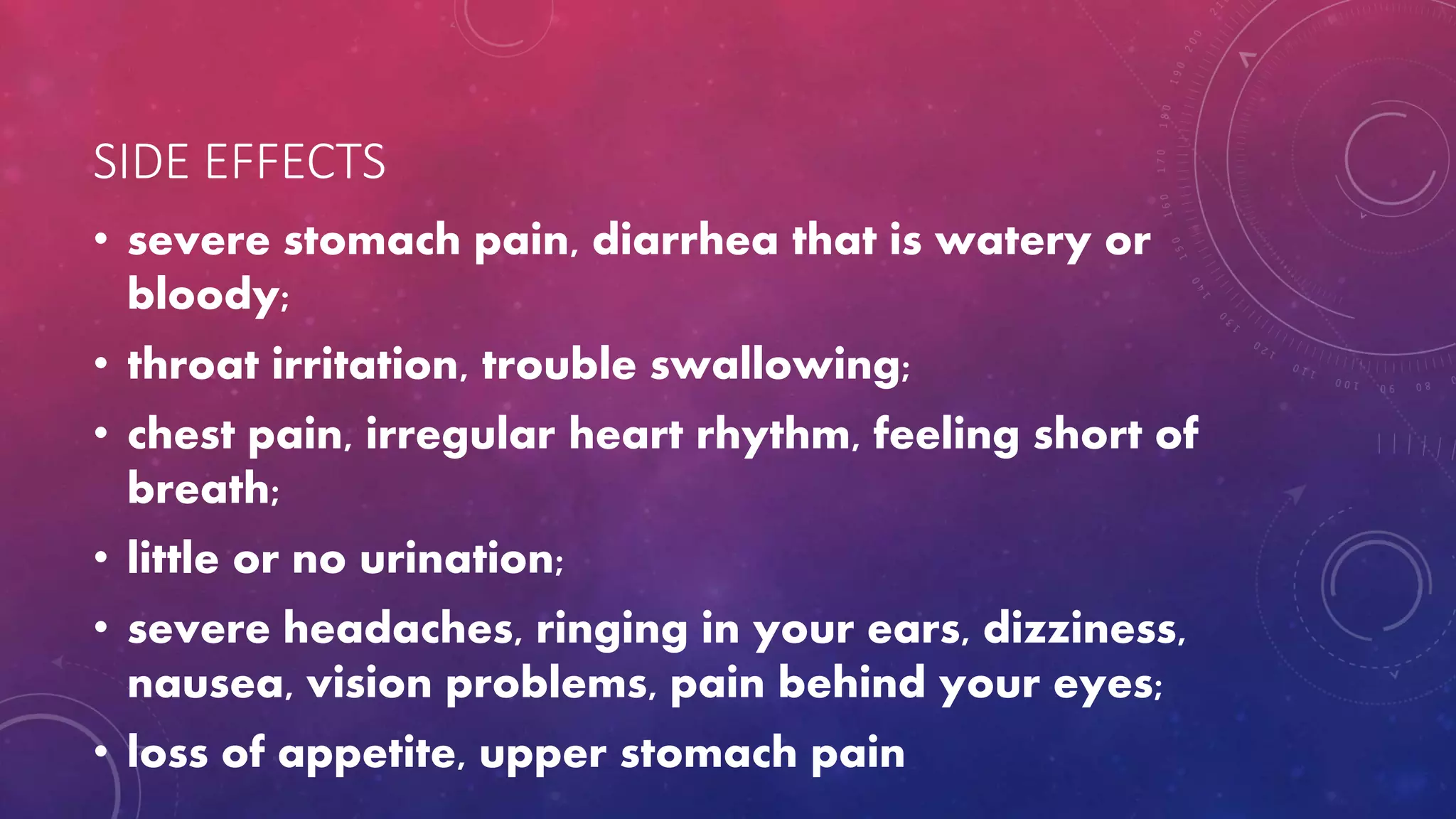 SIDE EFFECTS

• severe stomach pain, diarrhea that is watery or bloody;
• throat irritation, trouble swallowing;
• chest pain, irregular heart rhythm, feeling short of breath;
• little or no urination;
• severe headaches, ringing in your ears, dizziness, nausea, vision problems, pain behind your eyes;
• loss of appetite, upper stomach pain